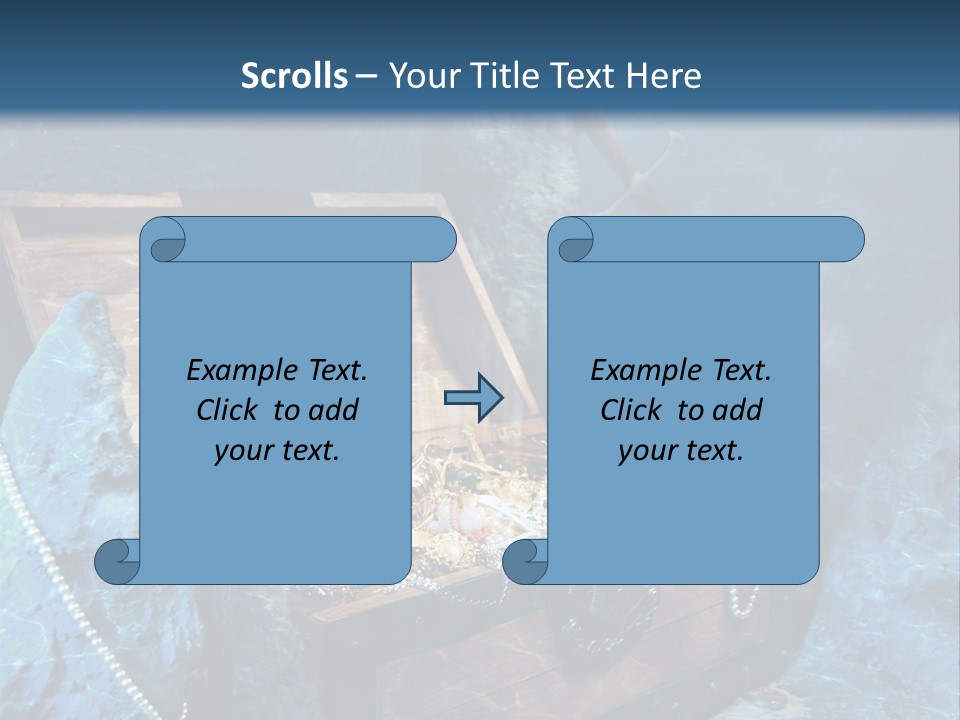 Scrolls – Your Title Text Here

Example Text. Click to add your text.

Example Text. Click to add your text.